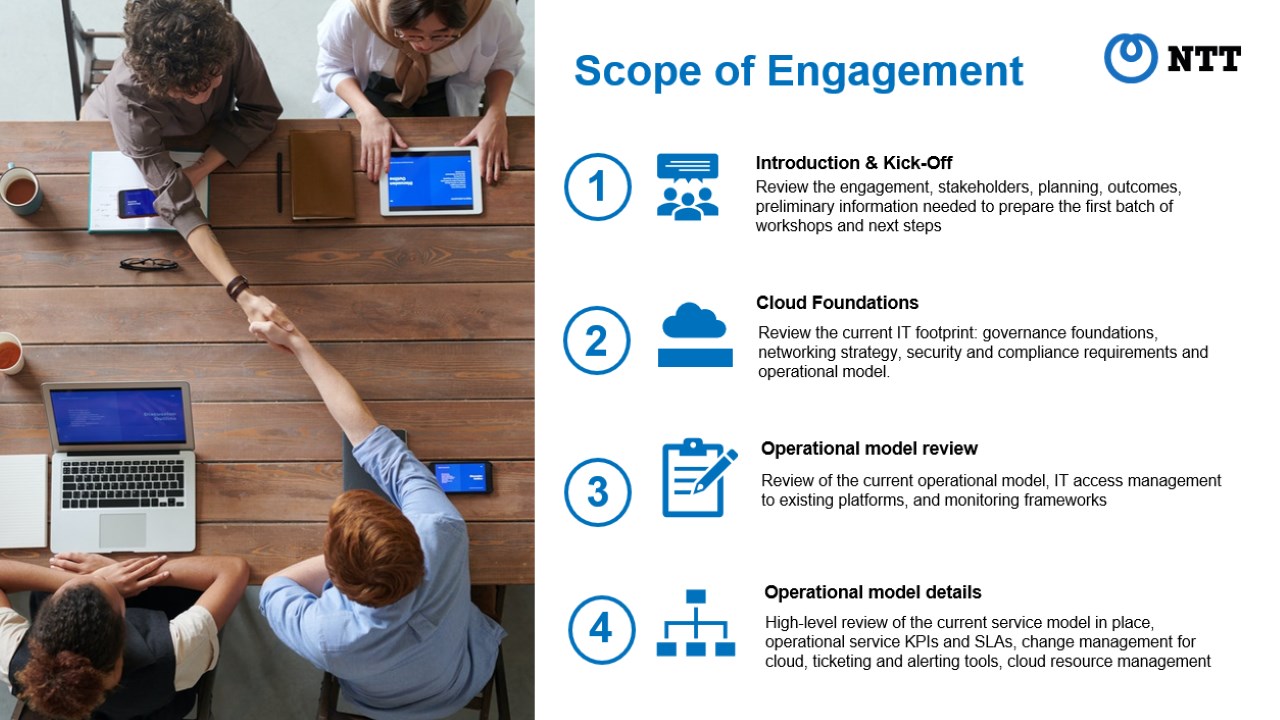 Scope of Engagement

NTT

1

Introduction & Kick-Off

Review the engagement, stakeholders, planning, outcomes, preliminary information needed to prepare the first batch of workshops and next steps

2

Cloud Foundations

Review the current IT footprint: governance foundations, networking strategy, security and compliance requirements and operational model.

3

Operational model review

Review of the current operational model, IT access management to existing platforms, and monitoring frameworks

4

Operational model details

High-level review of the current service model in place, operational service KPIs and SLAs, change management for cloud, ticketing and alerting tools, cloud resource management